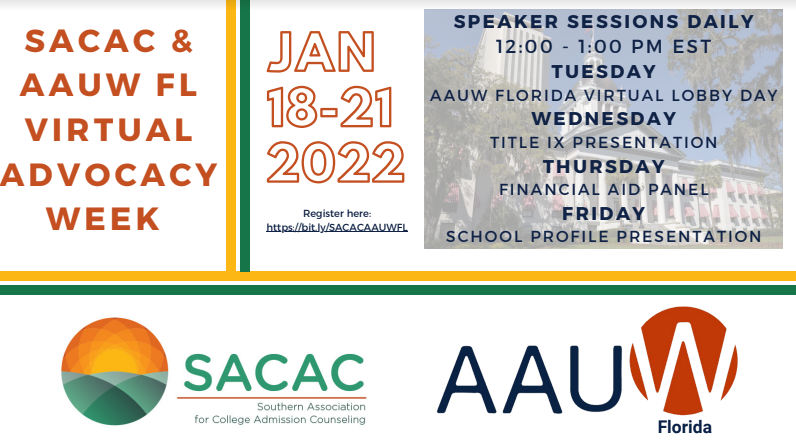 SACAC & AAUW FL VIRTUAL ADVOCACY WEEK

JAN 18-21 2022

Register here: https://bit.ly/SACACAAUWFL

SPEAKER SESSIONS DAILY
12:00 - 1:00 PM EST
TUESDAY
AAUW FLORIDA VIRTUAL LOBBY DAY
WEDNESDAY
TITLE IX PRESENTATION
THURSDAY
FINANCIAL AID PANEL
FRIDAY
SCHOOL PROFILE PRESENTATION

SACAC
Southern Association for College Admission Counseling

AAUW
Florida